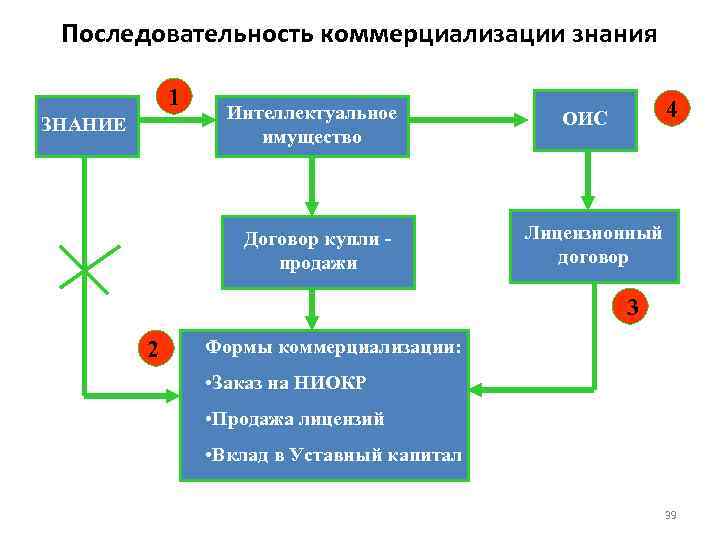 Последовательность коммерциализации знания

ЗНАНИЕ

1

Интеллектуальное имущество

ОИС

4

Договор купли - продажи

Лицензионный договор

3

2

Формы коммерциализации:

•Заказ на НИОКР

•Продажа лицензий

•Вклад в Уставный капитал

39